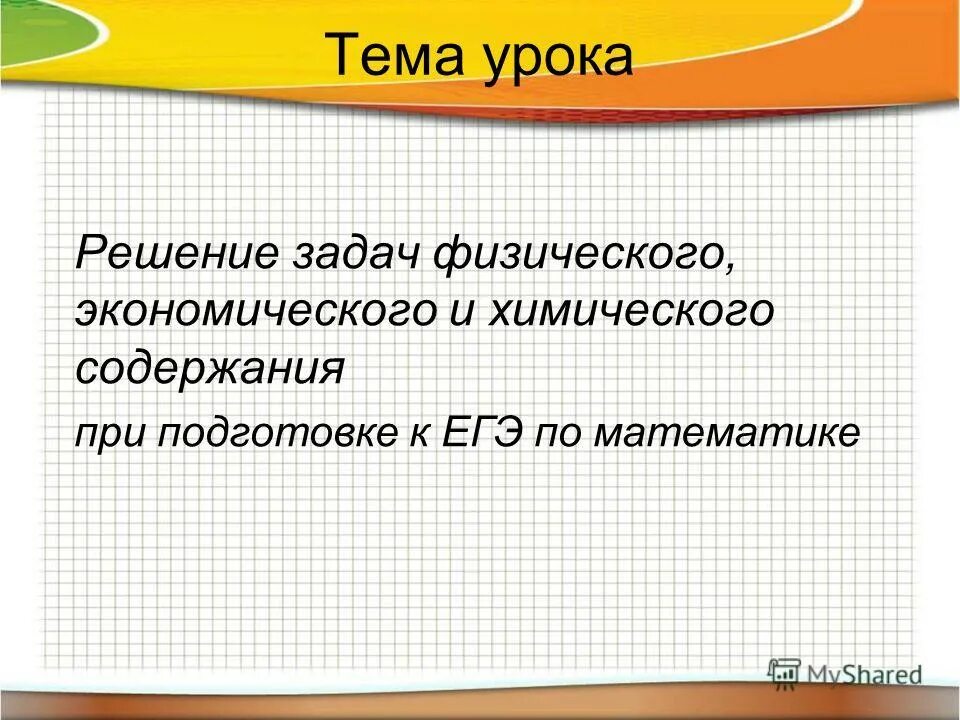 Тема урока

Решение задач физического, экономического и химического содержания

при подготовке к ЕГЭ по математике

MyShared